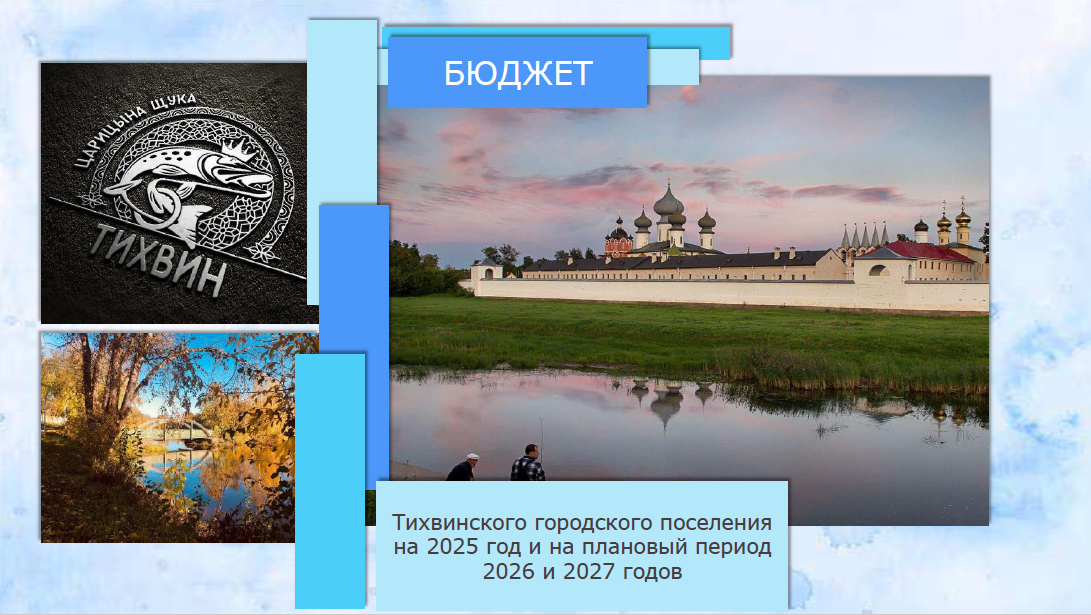 ЦАРИЦЫНА ЩУКА
ТИХВИН

БЮДЖЕТ

Тихвинского городского поселения на 2025 год и на плановый период 2026 и 2027 годов